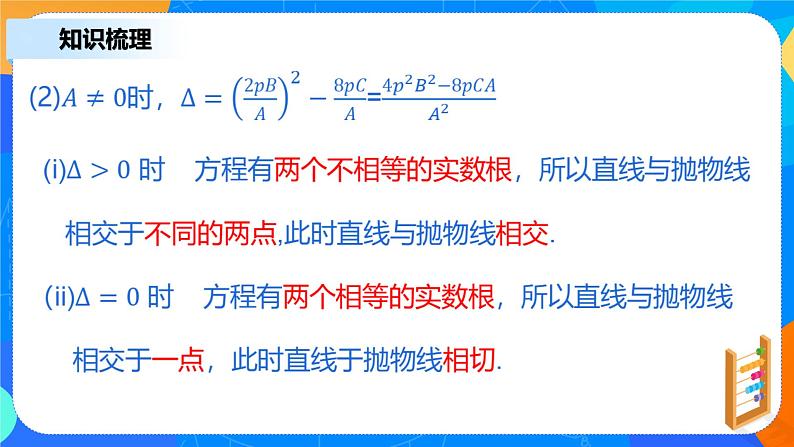 知识梳理

(2)$A \neq 0$时，$\Delta = \left(\frac{2pB}{A}\right)^2 - \frac{8pC}{A} = \frac{4p^2B^2 - 8pCA}{A^2}$

(i)$\Delta > 0$ 时　方程有两个不相等的实数根，所以直线与抛物线相交于不同的两点,此时直线与抛物线相交.

(ii)$\Delta = 0$ 时　方程有两个相等的实数根，所以直线与抛物线相交于一点，此时直线于抛物线相切.